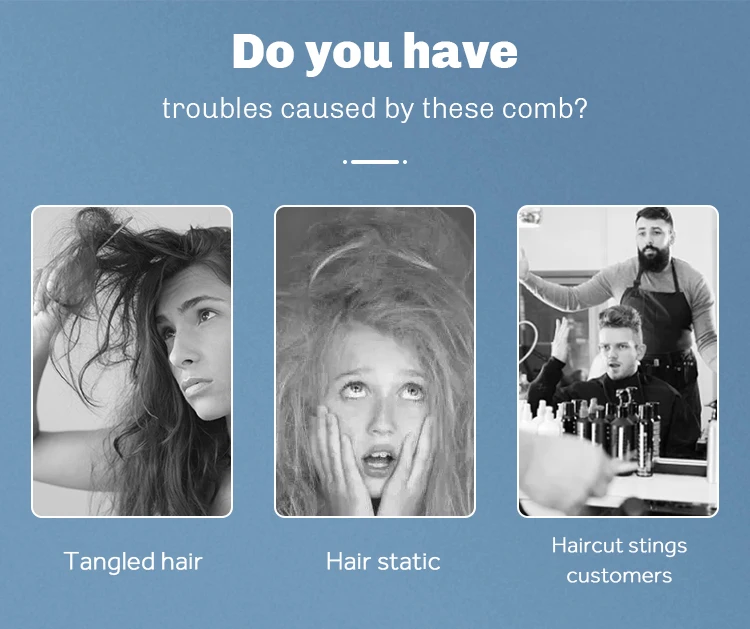 Do you have

troubles caused by these comb?

Tangled hair

Hair static

Haircut stings customers